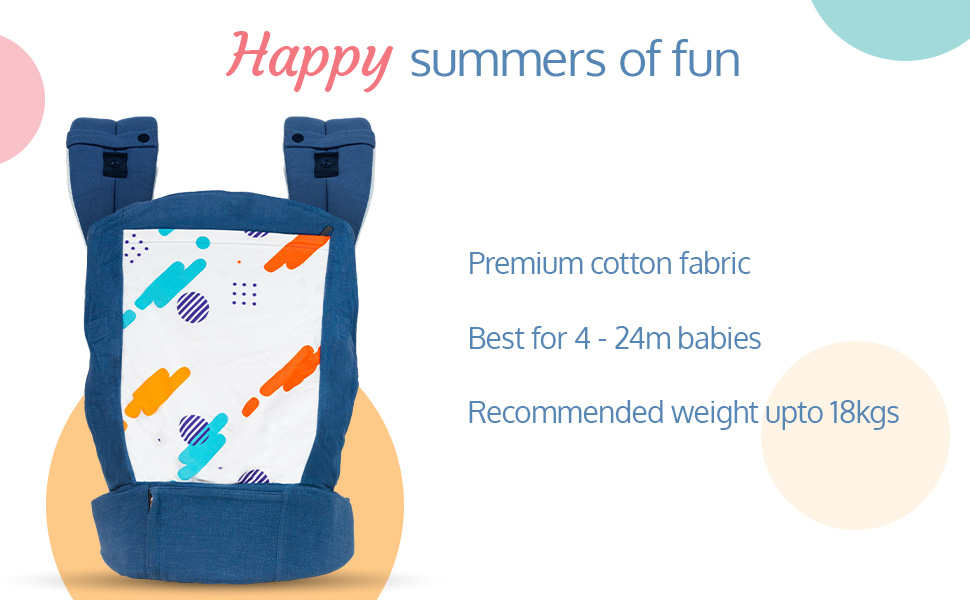 Happy summers of fun

Premium cotton fabric

Best for 4 - 24m babies

Recommended weight upto 18kgs